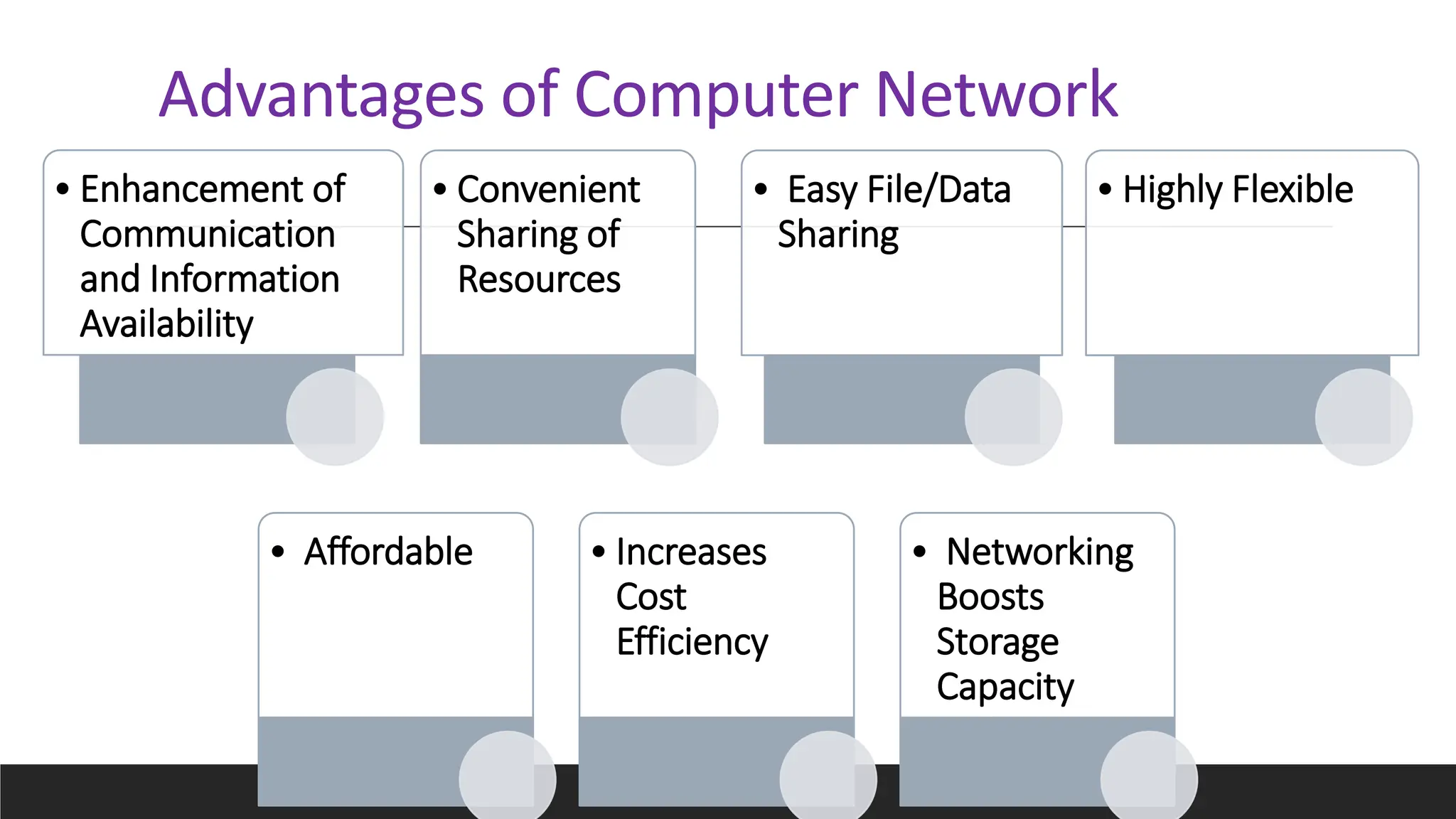 Advantages of Computer Network

• Enhancement of Communication and Information Availability

• Convenient Sharing of Resources

• Easy File/Data Sharing

• Highly Flexible

• Affordable

• Increases Cost Efficiency

• Networking Boosts Storage Capacity